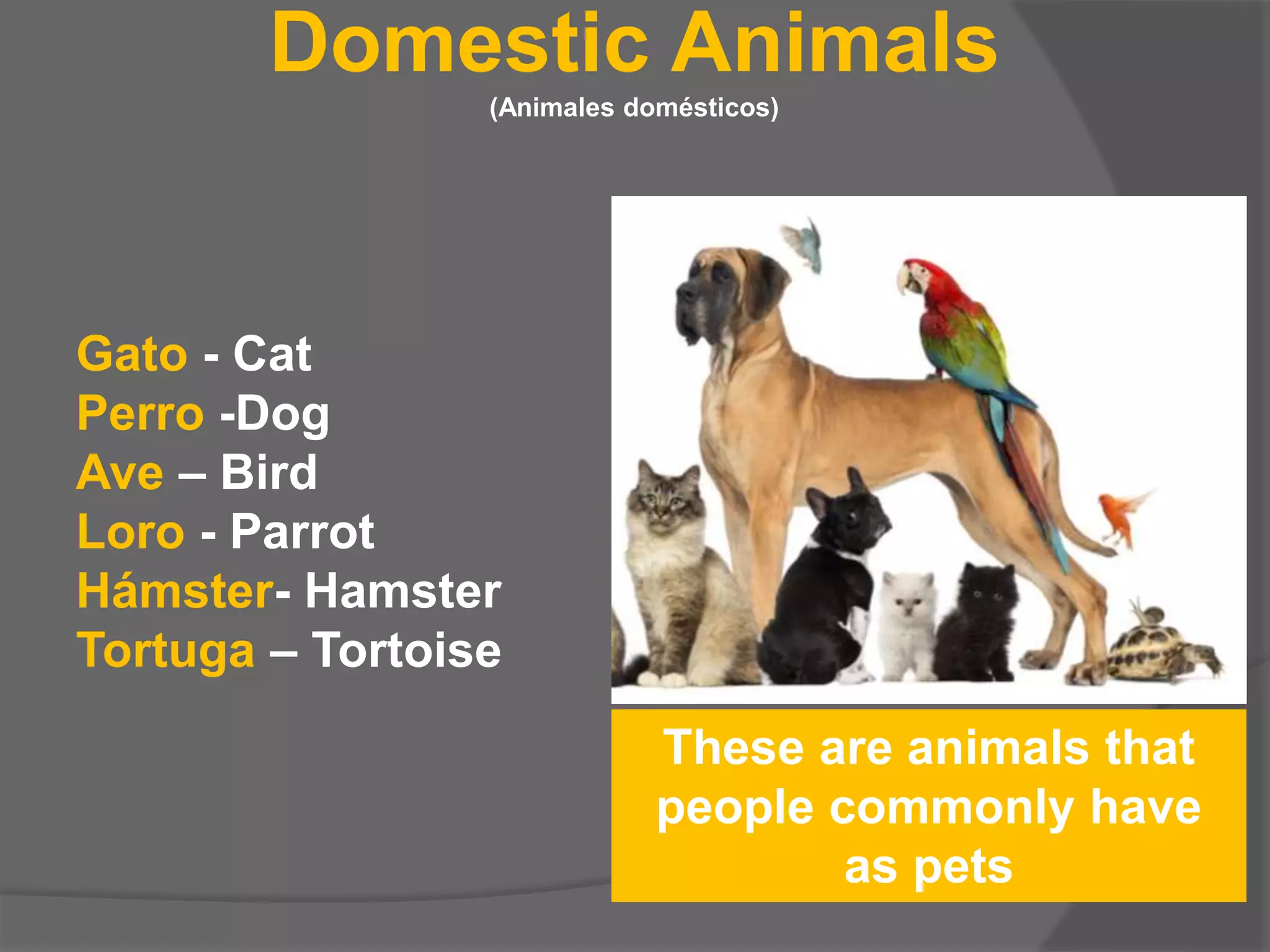 Domestic Animals
(Animales domésticos)

Gato - Cat
Perro -Dog
Ave – Bird
Loro - Parrot
Hámster- Hamster
Tortuga – Tortoise

These are animals that people commonly have as pets